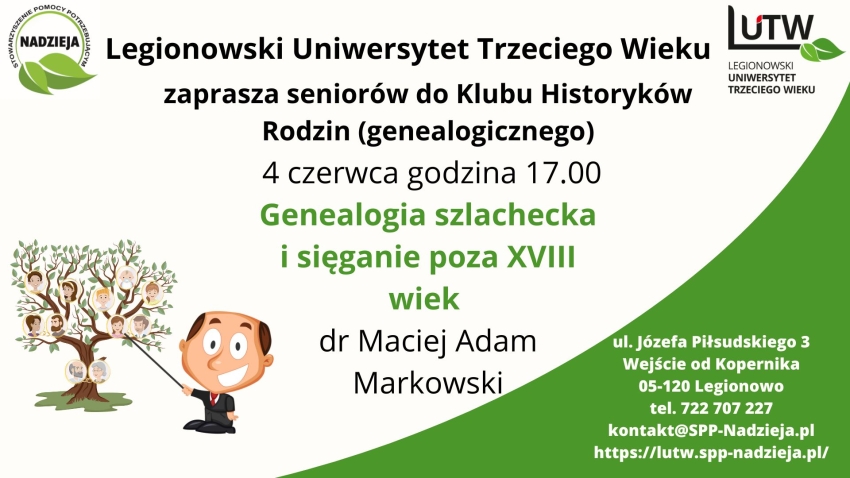 STOWARZYSZENIE POMOCY POTRZEBUJĄCYM
NADZIEJA

Legionowski Uniwersytet Trzeciego Wieku

LUTW
LEGIONOWSKI UNIWERSYTET TRZECIEGO WIEKU

zaprasza seniorów do Klubu Historyków Rodzin (genealogicznego)

4 czerwca godzina 17.00

Genealogia szlachecka i sięganie poza XVIII wiek

dr Maciej Adam Markowski

ul. Józefa Piłsudskiego 3
Wejście od Kopernika
05-120 Legionowo
tel. 722 707 227
kontakt@SPP-Nadzieja.pl
https://lutw.spp-nadzieja.pl/